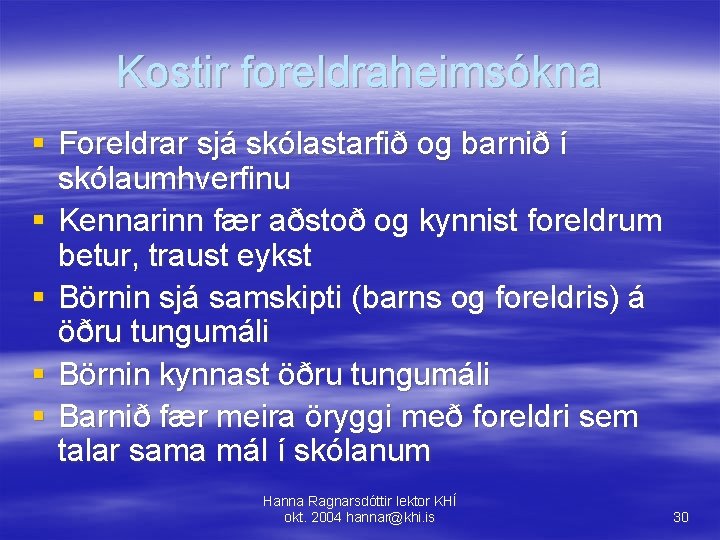 Kostir foreldraheimsókna

• Foreldrar sjá skólastarfið og barnið í skólaumhverfinu
• Kennarinn fær aðstoð og kynnist foreldrum betur, traust eykst
• Börnin sjá samskipti (barns og foreldris) á öðru tungumáli
• Börnin kynnast öðru tungumáli
• Barnið fær meira öryggi með foreldri sem talar sama mál í skólanum

Hanna Ragnarsdóttir lektor KHÍ
okt. 2004 hannar@khi.is

30